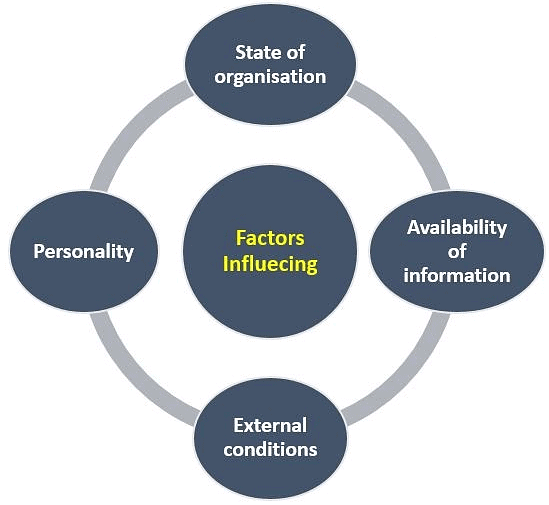 State of organisation

Personality

Factors Influecing

Availability of information

External conditions